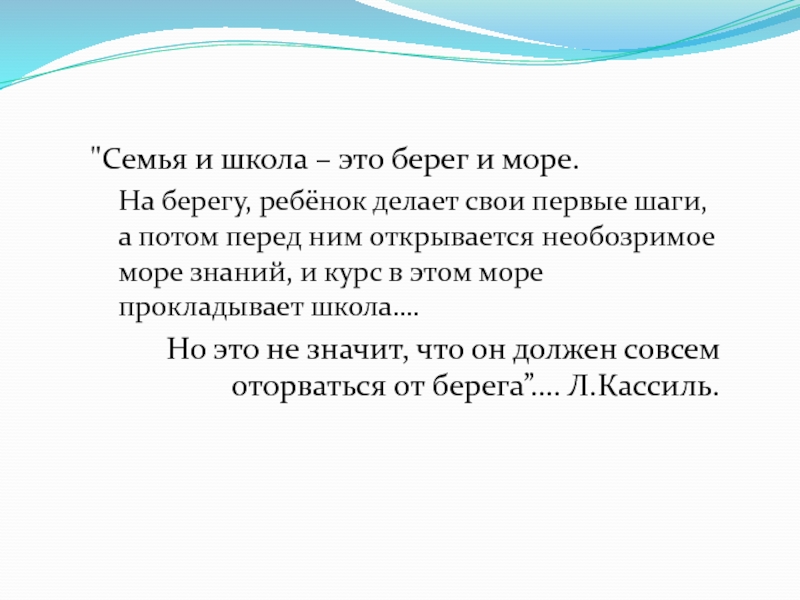 "Семья и школа – это берег и море.

На берегу, ребёнок делает свои первые шаги, а потом перед ним открывается необозримое море знаний, и курс в этом море прокладывает школа….

Но это не значит, что он должен совсем оторваться от берега”…. Л.Кассиль.